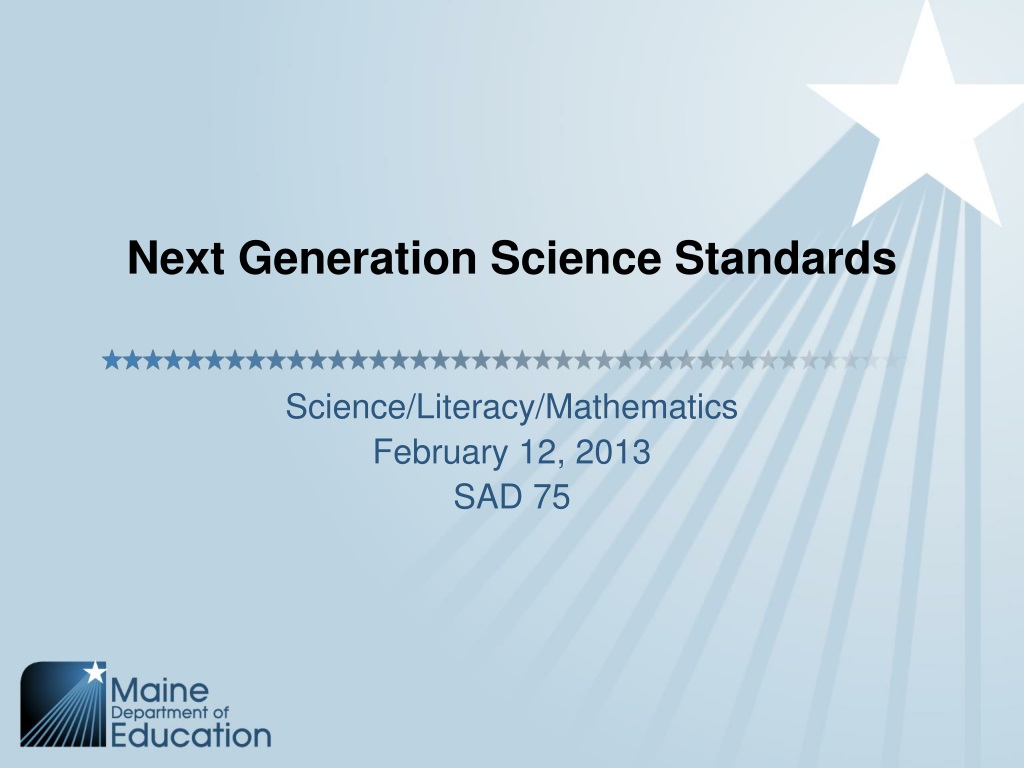 Next Generation Science Standards

Science/Literacy/Mathematics
February 12, 2013
SAD 75

Maine
Department of
Education